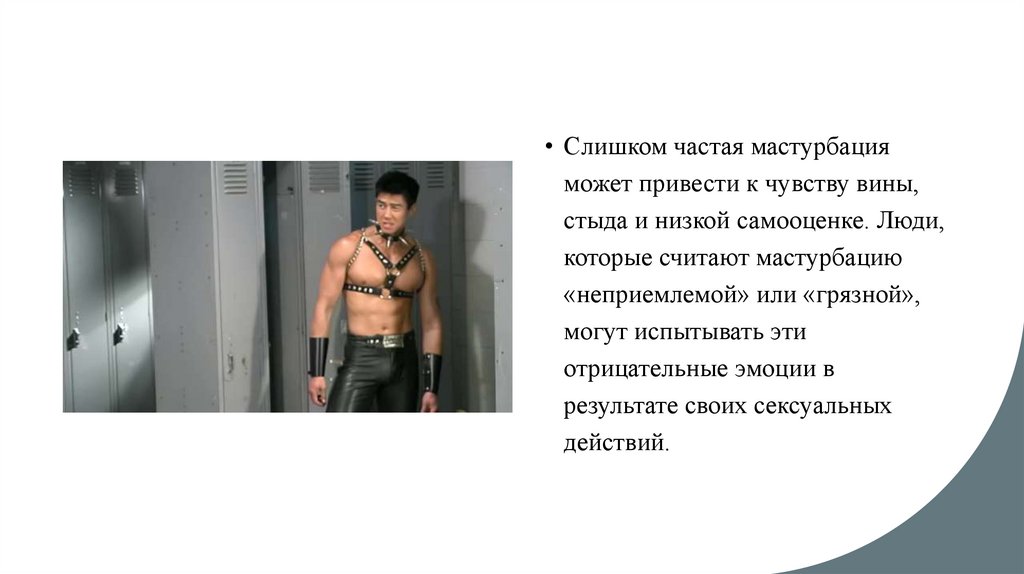 • Слишком частая мастурбация может привести к чувству вины, стыда и низкой самооценке. Люди, которые считают мастурбацию «неприемлемой» или «грязной», могут испытывать эти отрицательные эмоции в результате своих сексуальных действий.